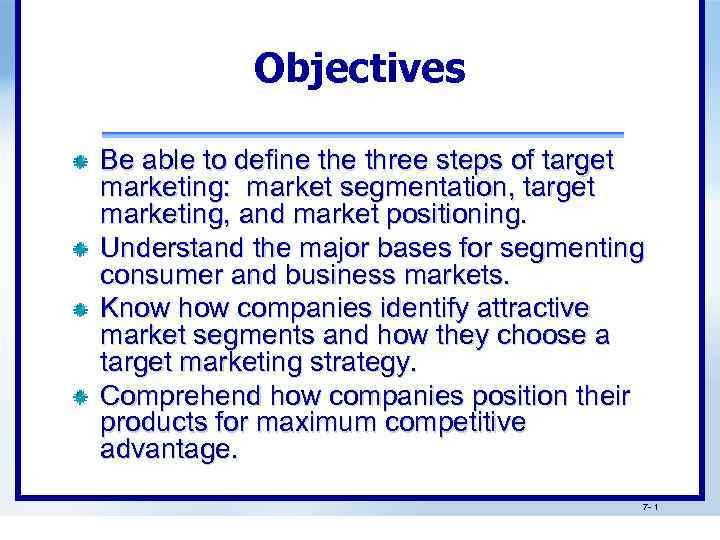 Objectives

Be able to define the three steps of target marketing: market segmentation, target marketing, and market positioning.

Understand the major bases for segmenting consumer and business markets.

Know how companies identify attractive market segments and how they choose a target marketing strategy.

Comprehend how companies position their products for maximum competitive advantage.

7- 1